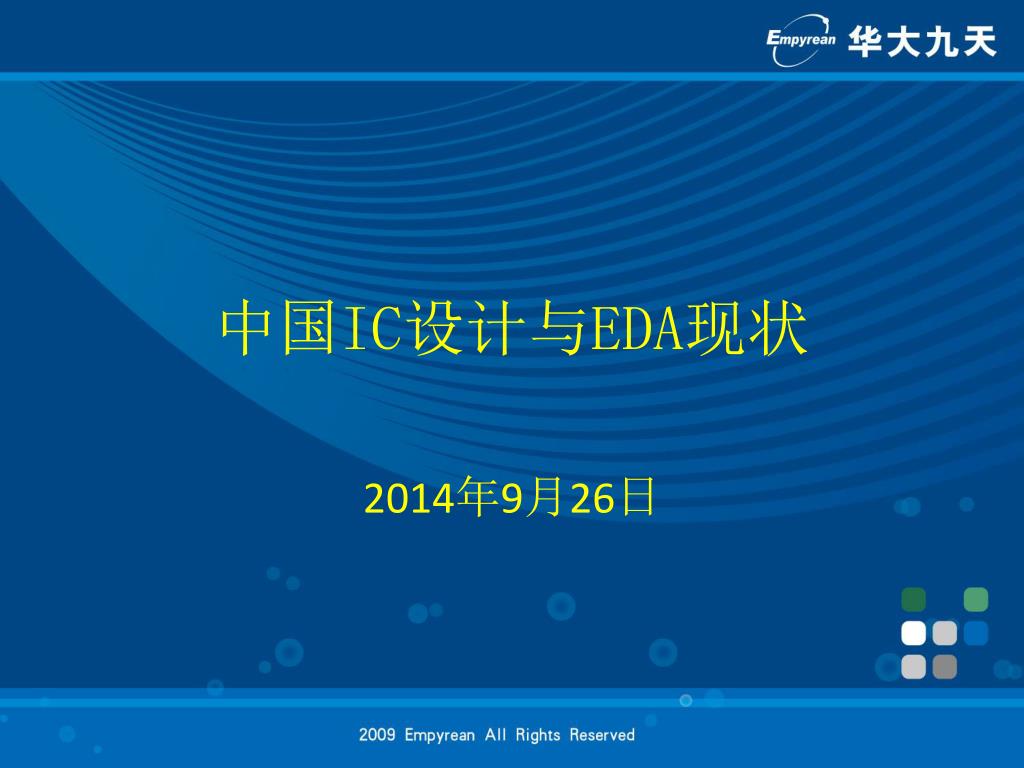 Empyrean 华大九天

中国IC设计与EDA现状

2014年9月26日

2009 Empyrean All Rights Reserved